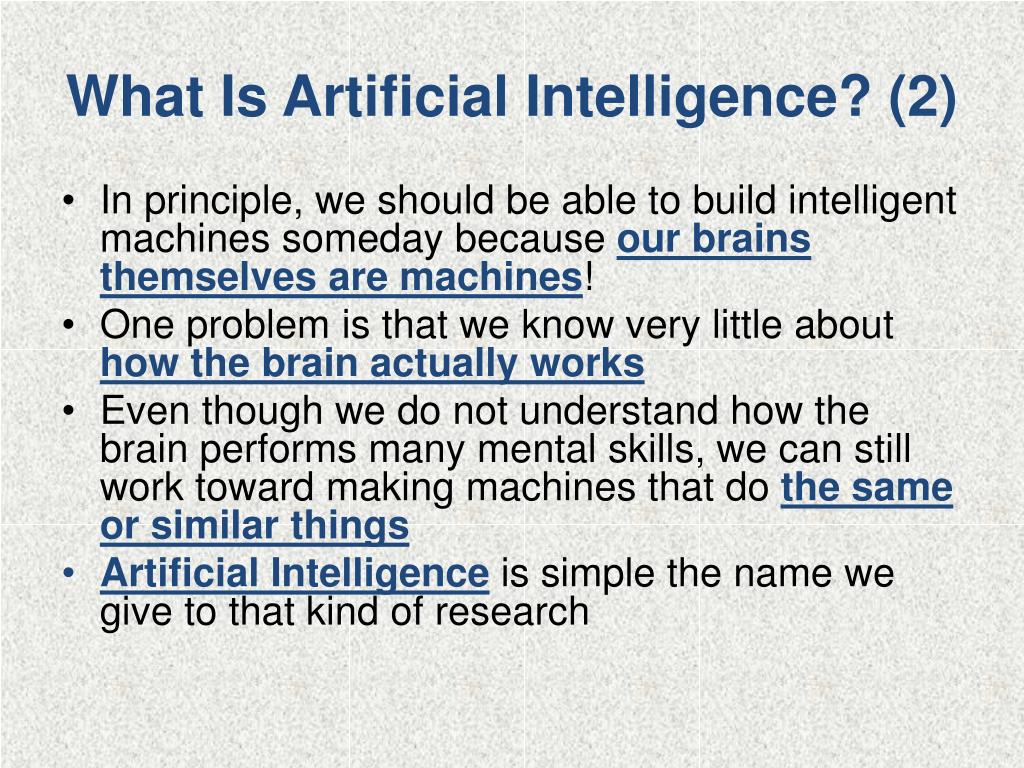 What Is Artificial Intelligence? (2)

• In principle, we should be able to build intelligent machines someday because our brains themselves are machines!
• One problem is that we know very little about how the brain actually works
• Even though we do not understand how the brain performs many mental skills, we can still work toward making machines that do the same or similar things
• Artificial Intelligence is simple the name we give to that kind of research